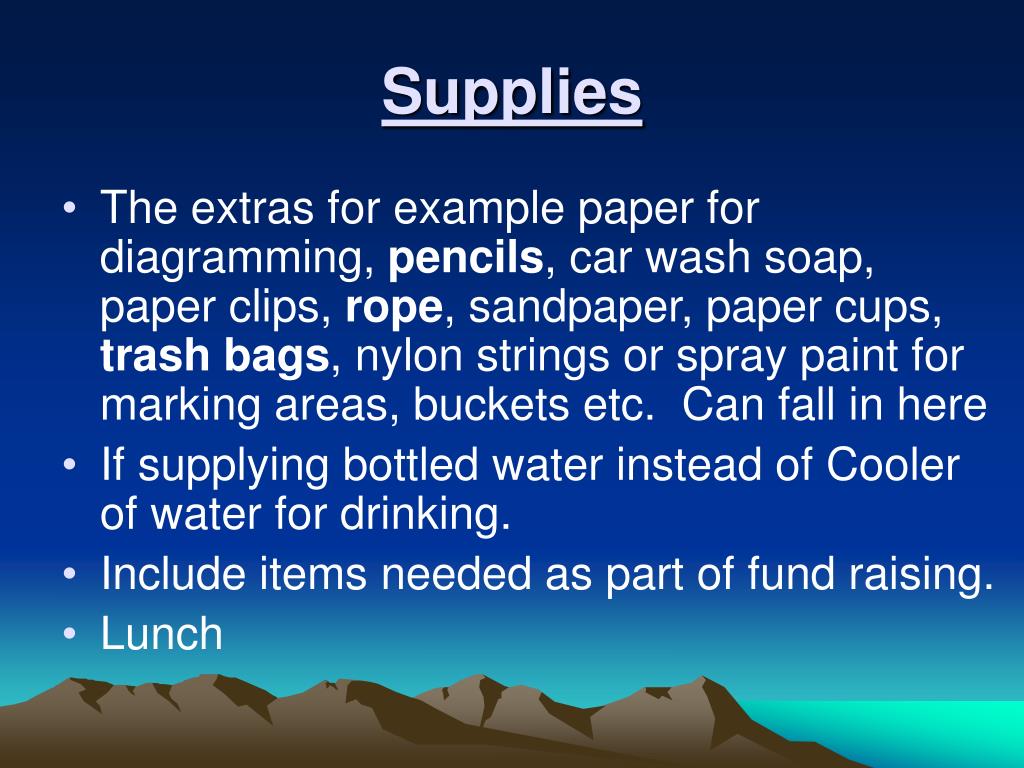 Supplies

• The extras for example paper for diagramming, pencils, car wash soap, paper clips, rope, sandpaper, paper cups, trash bags, nylon strings or spray paint for marking areas, buckets etc. Can fall in here
• If supplying bottled water instead of Cooler of water for drinking.
• Include items needed as part of fund raising.
• Lunch